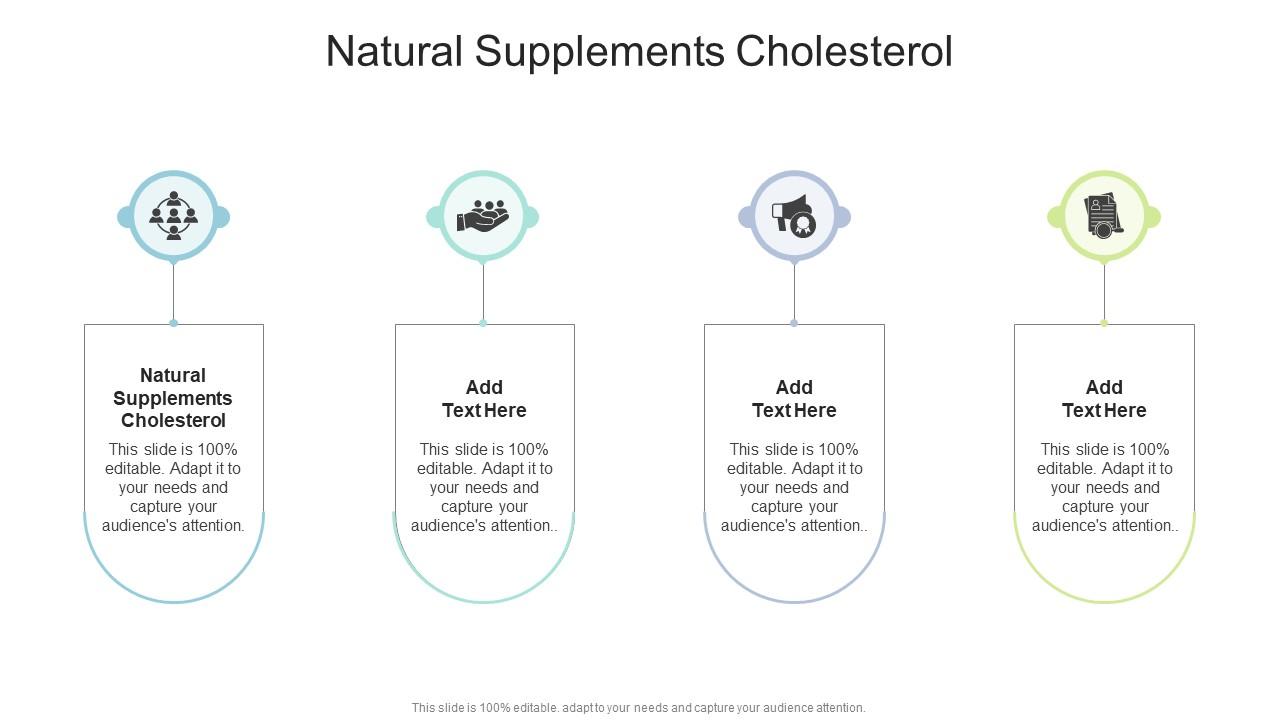 Natural Supplements Cholesterol

Natural Supplements Cholesterol

This slide is 100% editable. Adapt it to your needs and capture your audience's attention.

Add Text Here

This slide is 100% editable. Adapt it to your needs and capture your audience's attention..

Add Text Here

This slide is 100% editable. Adapt it to your needs and capture your audience's attention..

Add Text Here

This slide is 100% editable. Adapt it to your needs and capture your audience's attention..

This slide is 100% editable. adapt to your needs and capture your audience attention.